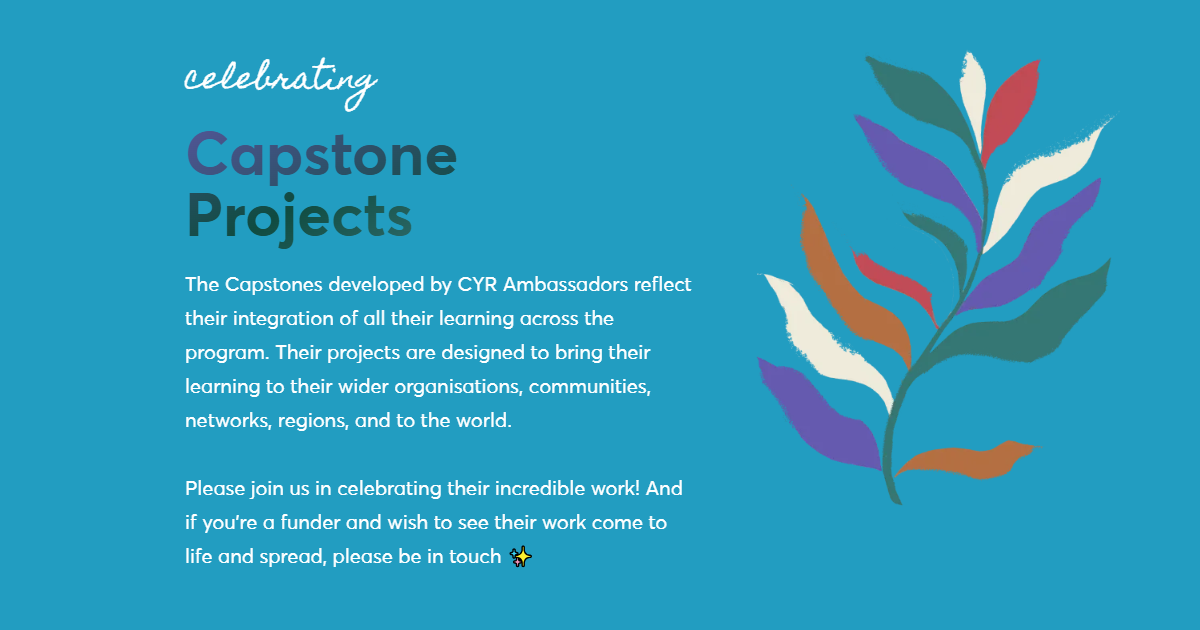 celebrating

Capstone Projects

The Capstones developed by CYR Ambassadors reflect their integration of all their learning across the program. Their projects are designed to bring their learning to their wider organisations, communities, networks, regions, and to the world.

Please join us in celebrating their incredible work! And if you're a funder and wish to see their work come to life and spread, please be in touch ✨